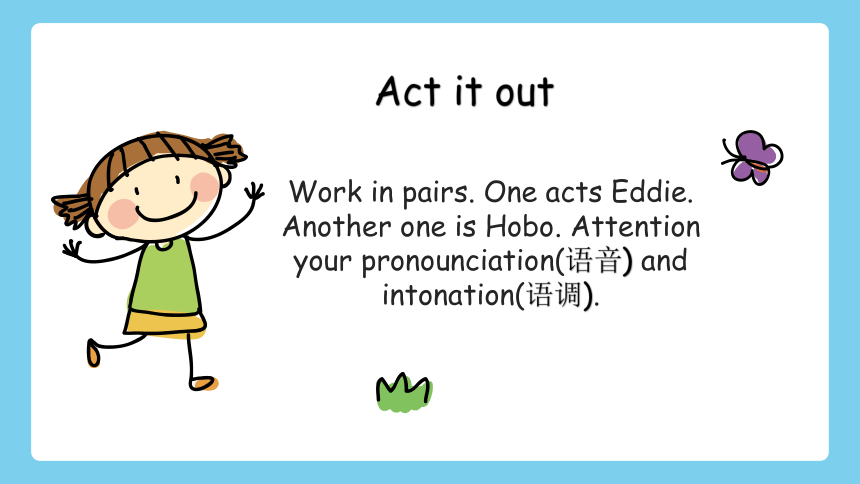 Act it out

Work in pairs. One acts Eddie. Another one is Hobo. Attention your pronounciation(语音) and intonation(语调).